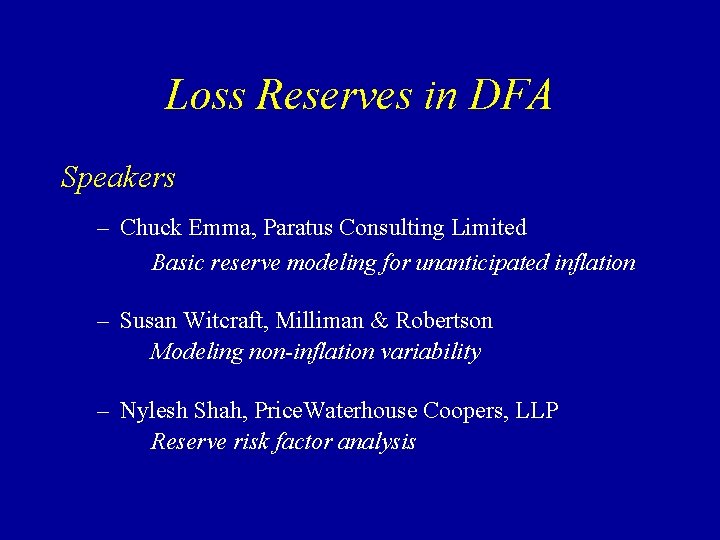 Loss Reserves in DFA

Speakers

– Chuck Emma, Paratus Consulting Limited
Basic reserve modeling for unanticipated inflation

– Susan Witcraft, Milliman & Robertson
Modeling non-inflation variability

– Nylesh Shah, PriceWaterhouse Coopers, LLP
Reserve risk factor analysis